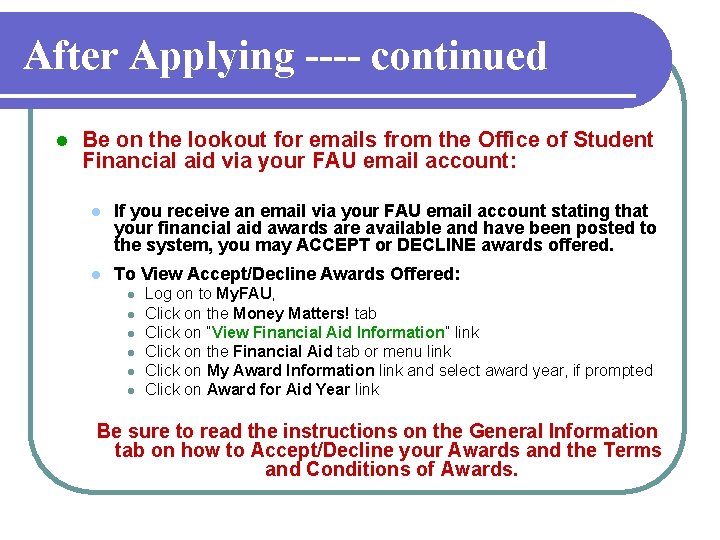 After Applying ---- continued

Be on the lookout for emails from the Office of Student Financial aid via your FAU email account:

If you receive an email via your FAU email account stating that your financial aid awards are available and have been posted to the system, you may ACCEPT or DECLINE awards offered.

To View Accept/Decline Awards Offered:

Log on to MyFAU,

Click on the Money Matters! tab

Click on "View Financial Aid Information" link

Click on the Financial Aid tab or menu link

Click on My Award Information link and select award year, if prompted

Click on Award for Aid Year link

Be sure to read the instructions on the General Information tab on how to Accept/Decline your Awards and the Terms and Conditions of Awards.